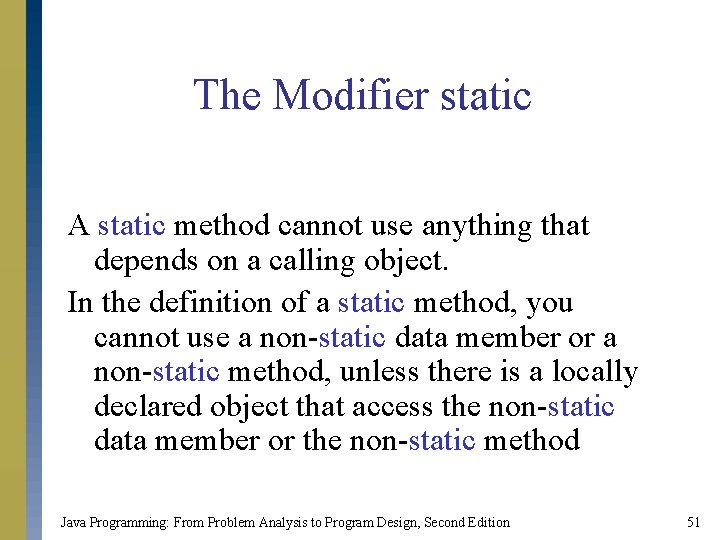 The Modifier static

A static method cannot use anything that depends on a calling object.

In the definition of a static method, you cannot use a non-static data member or a non-static method, unless there is a locally declared object that access the non-static data member or the non-static method

Java Programming: From Problem Analysis to Program Design, Second Edition

51